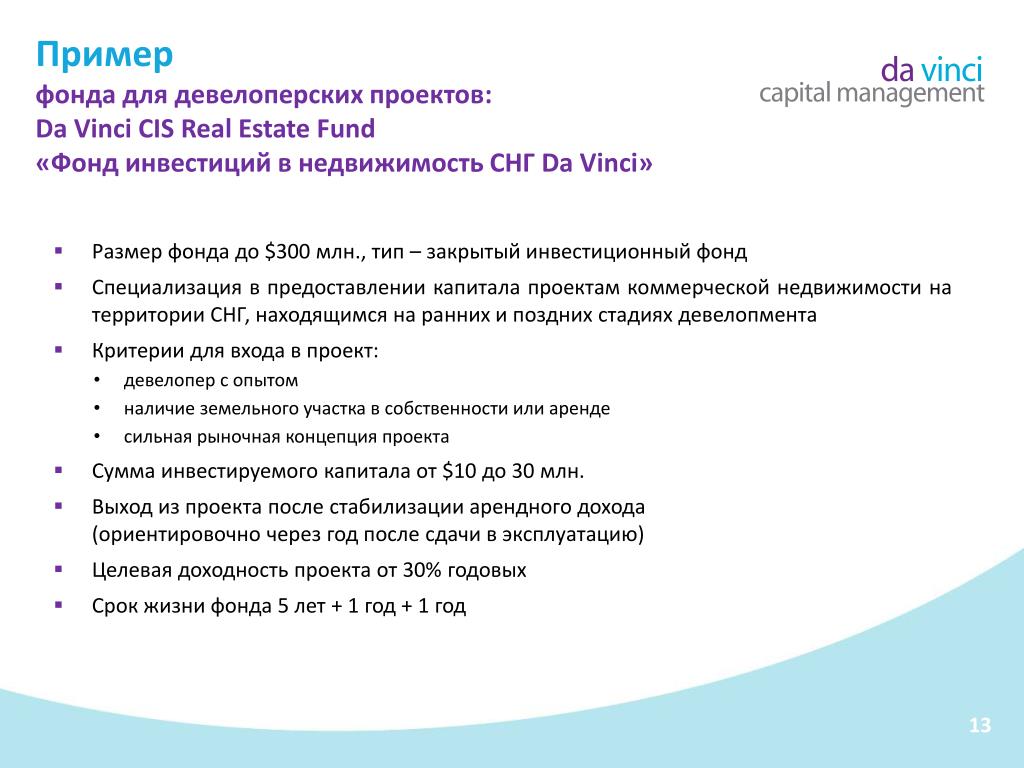 Пример
фонда для девелоперских проектов:
Da Vinci CIS Real Estate Fund
«Фонд инвестиций в недвижимость СНГ Da Vinci»

da vinci
capital management

▪ Размер фонда до \$300 млн., тип – закрытый инвестиционный фонд
▪ Специализация в предоставлении капитала проектам коммерческой недвижимости на территории СНГ, находящимся на ранних и поздних стадиях девелопмента
▪ Критерии для входа в проект:
• девелопер с опытом
• наличие земельного участка в собственности или аренде
• сильная рыночная концепция проекта
▪ Сумма инвестируемого капитала от \$10 до 30 млн.
▪ Выход из проекта после стабилизации арендного дохода (ориентировочно через год после сдачи в эксплуатацию)
▪ Целевая доходность проекта от 30% годовых
▪ Срок жизни фонда 5 лет + 1 год + 1 год

13